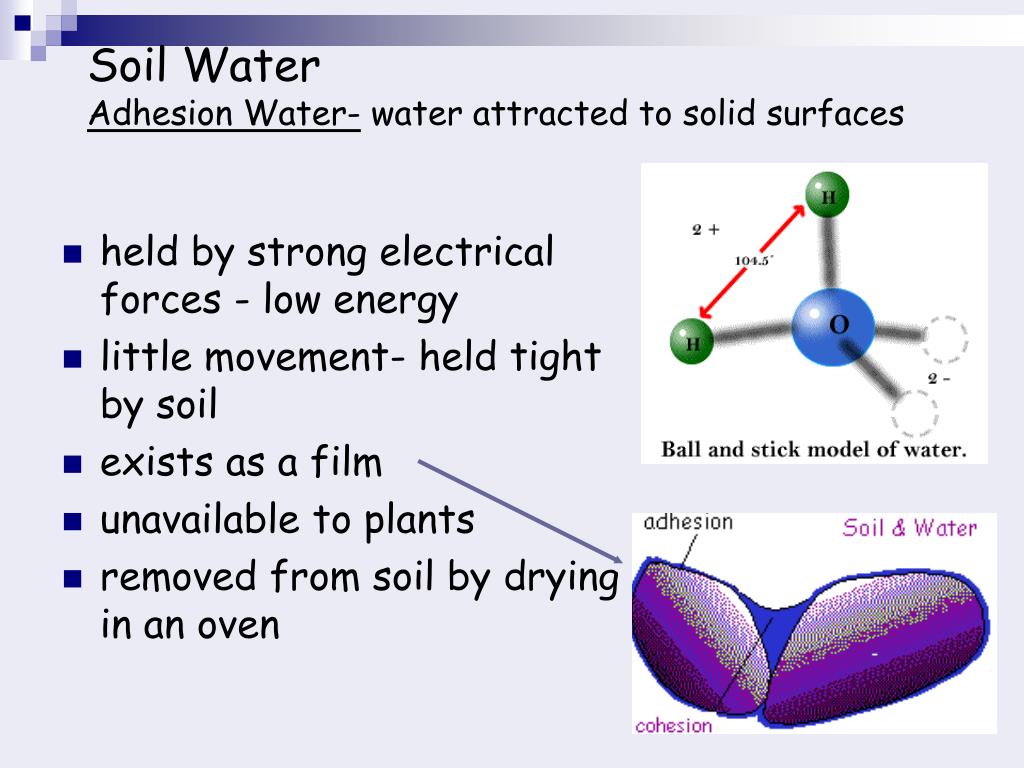 Soil Water
Adhesion Water- water attracted to solid surfaces

- held by strong electrical forces - low energy
- little movement- held tight by soil
- exists as a film
- unavailable to plants
- removed from soil by drying in an oven

H
2 +
104.5°
H
O
2 -
Ball and stick model of water.

adhesion
Soil & Water
cohesion